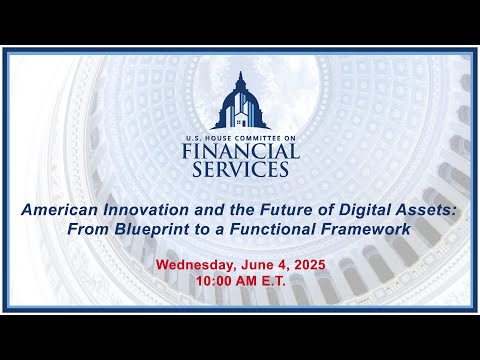 U.S. HOUSE COMMITTEE ON
FINANCIAL
SERVICES

American Innovation and the Future of Digital Assets: From Blueprint to a Functional Framework

Wednesday, June 4, 2025
10:00 AM E.T.